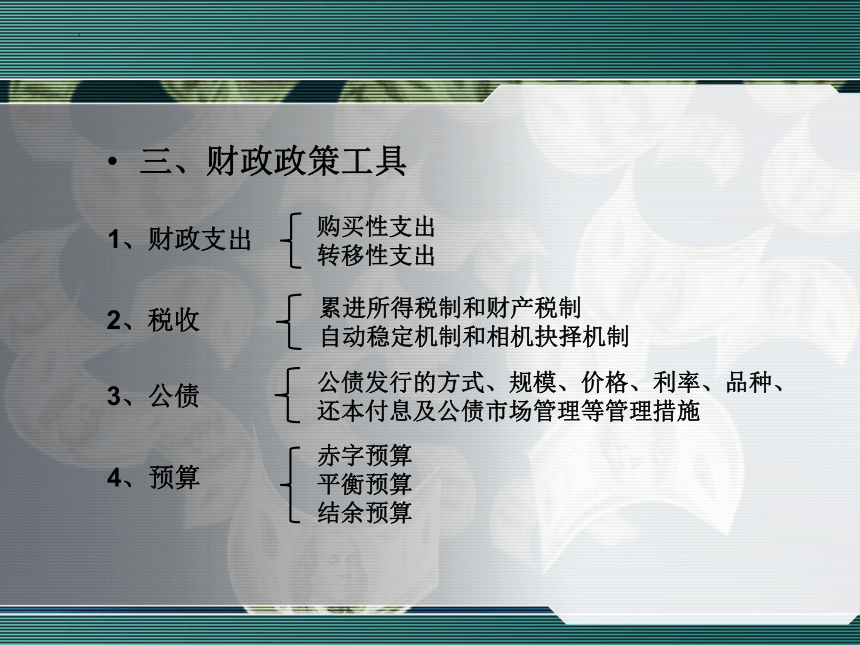 • 三、财政政策工具

1、财政支出
购买性支出
转移性支出

2、税收
累进所得税制和财产税制
自动稳定机制和相机抉择机制

3、公债
公债发行的方式、规模、价格、利率、品种、还本付息及公债市场管理等管理措施

4、预算
赤字预算
平衡预算
结余预算